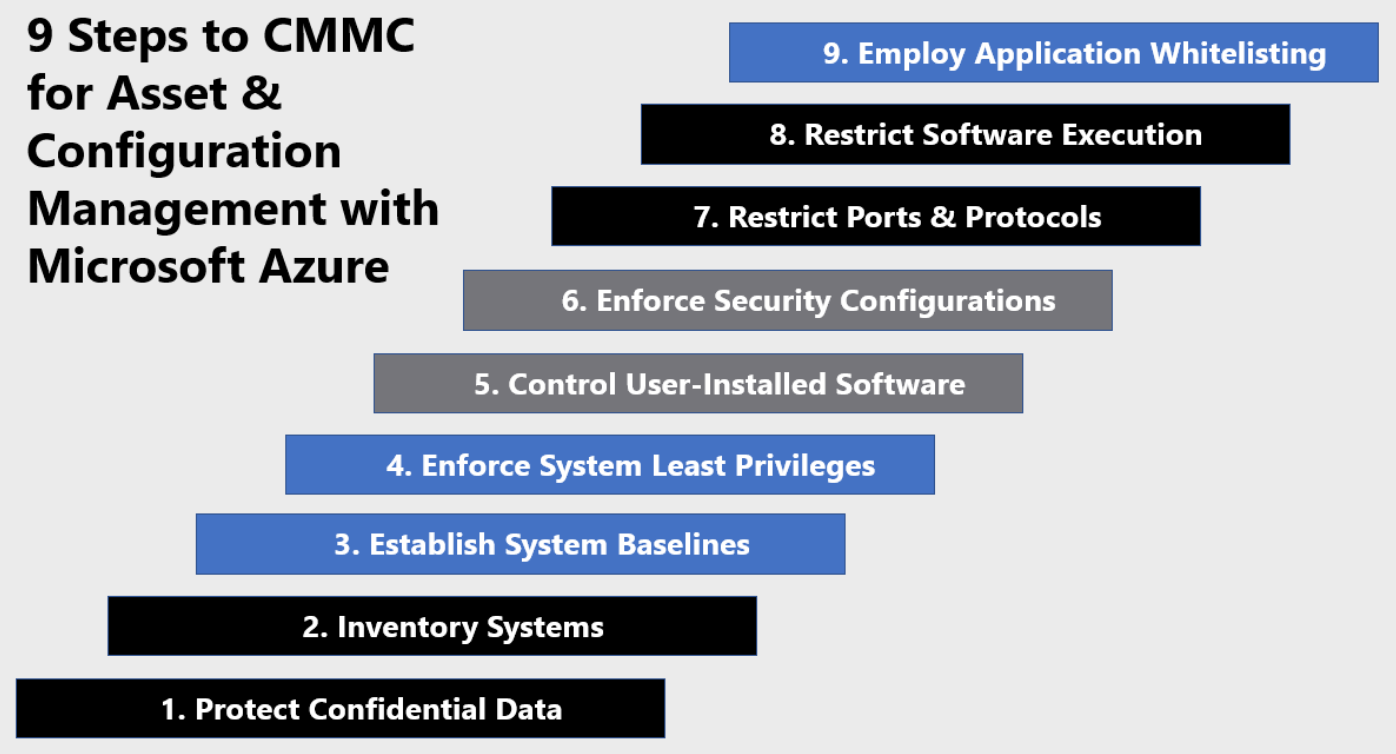 9 Steps to CMMC for Asset & Configuration Management with Microsoft Azure

9. Employ Application Whitelisting

8. Restrict Software Execution

7. Restrict Ports & Protocols

6. Enforce Security Configurations

5. Control User-Installed Software

4. Enforce System Least Privileges

3. Establish System Baselines

2. Inventory Systems

1. Protect Confidential Data